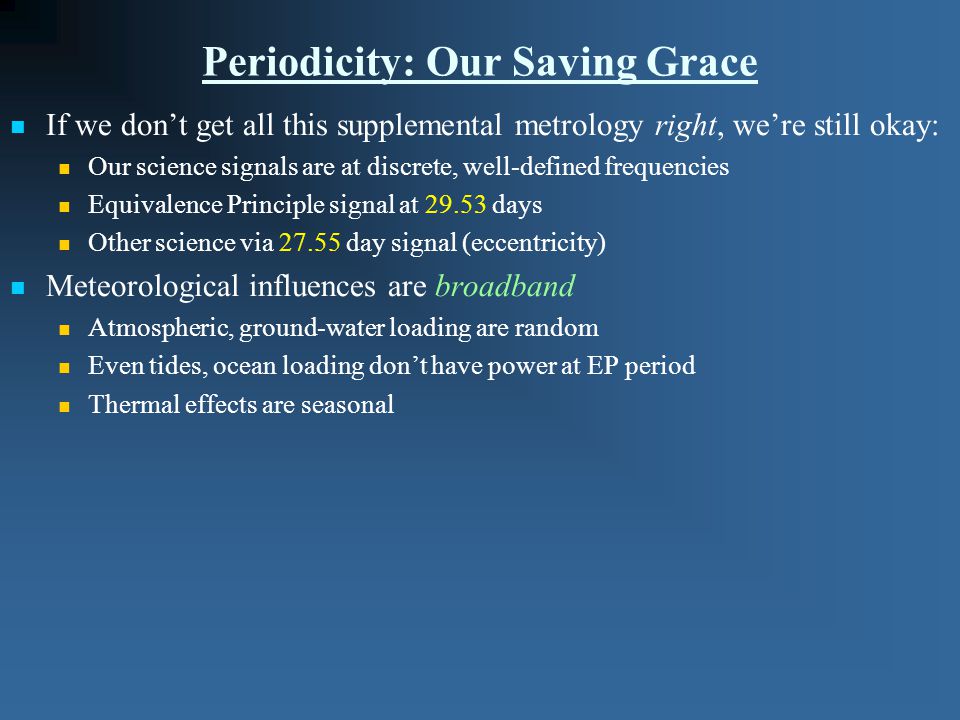 Periodicity: Our Saving Grace

If we don’t get all this supplemental metrology right, we’re still okay:

Our science signals are at discrete, well-defined frequencies

Equivalence Principle signal at 29.53 days

Other science via 27.55 day signal (eccentricity)

Meteorological influences are broadband

Atmospheric, ground-water loading are random

Even tides, ocean loading don’t have power at EP period

Thermal effects are seasonal